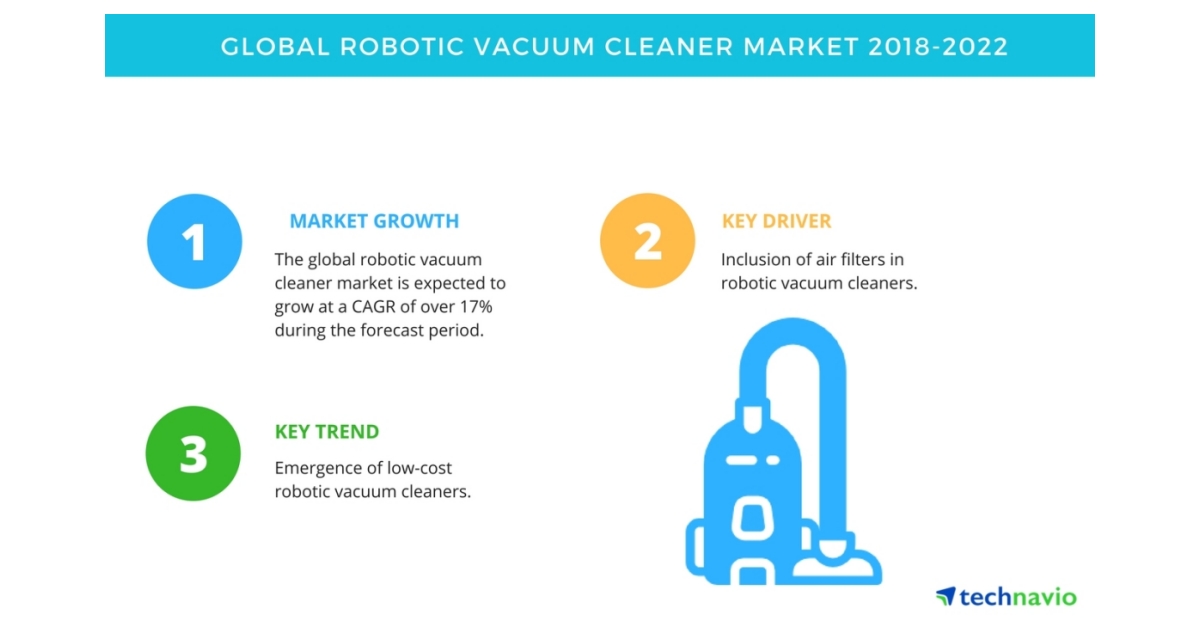 GLOBAL ROBOTIC VACUUM CLEANER MARKET 2018-2022

1

MARKET GROWTH

The global robotic vacuum cleaner market is expected to grow at a CAGR of over 17% during the forecast period.

2

KEY DRIVER

Inclusion of air filters in robotic vacuum cleaners.

3

KEY TREND

Emergence of low-cost robotic vacuum cleaners.

technavio